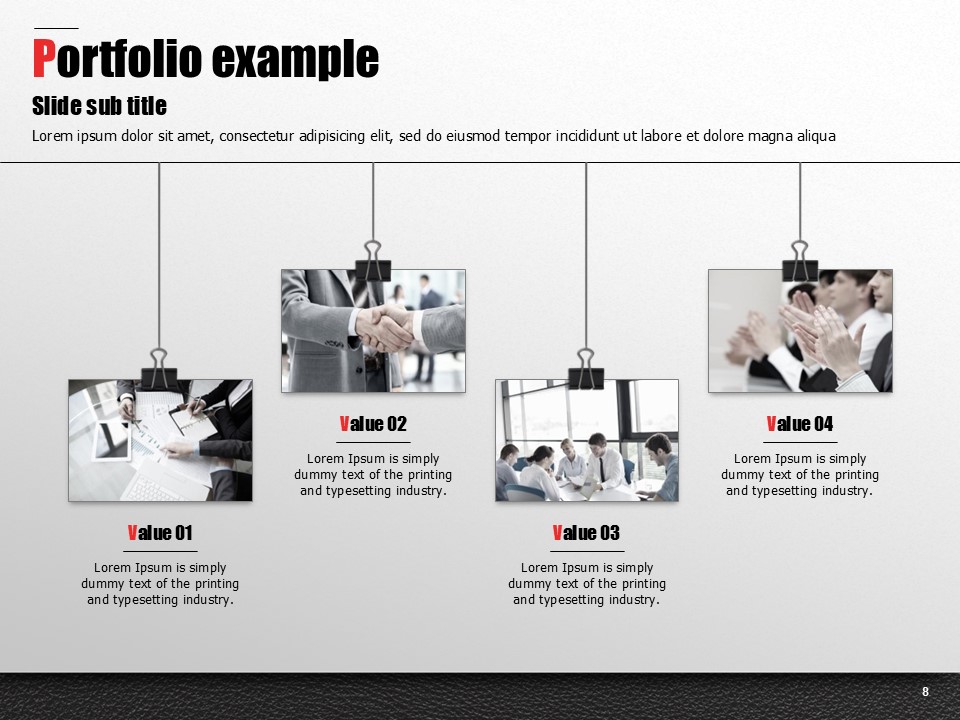 Portfolio example

Slide sub title

Lorem ipsum dolor sit amet, consectetur adipisicing elit, sed do eiusmod tempor incididunt ut labore et dolore magna aliqua

Value 01

Lorem Ipsum is simply dummy text of the printing and typesetting industry.

Value 02

Lorem Ipsum is simply dummy text of the printing and typesetting industry.

Value 03

Lorem Ipsum is simply dummy text of the printing and typesetting industry.

Value 04

Lorem Ipsum is simply dummy text of the printing and typesetting industry.

8